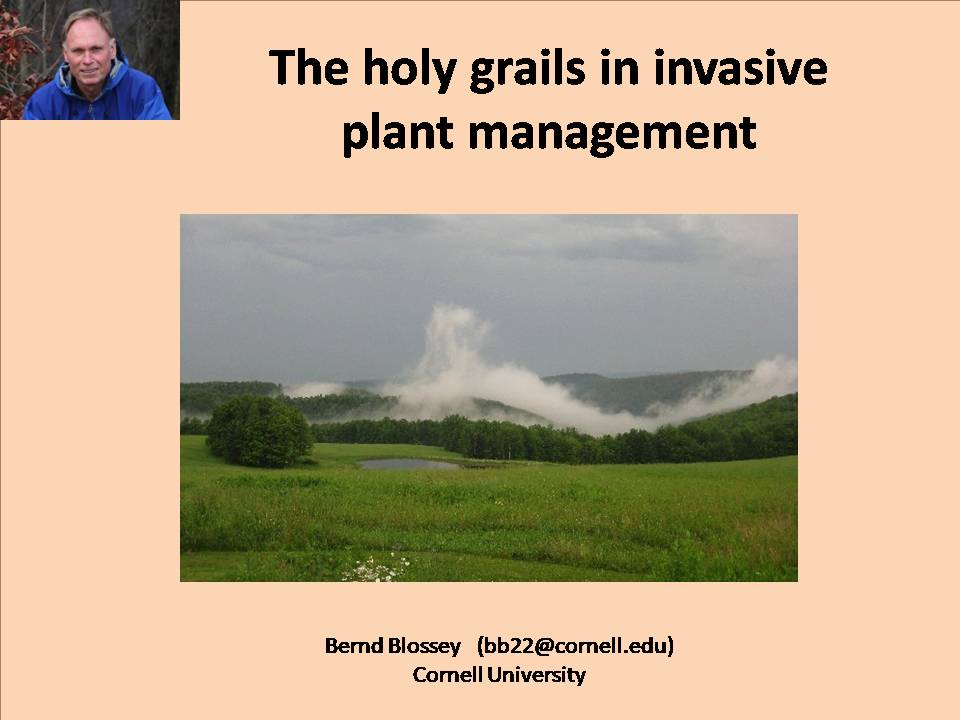 The holy grails in invasive plant management

Bernd Blossey (bb22@cornell.edu)
Cornell University